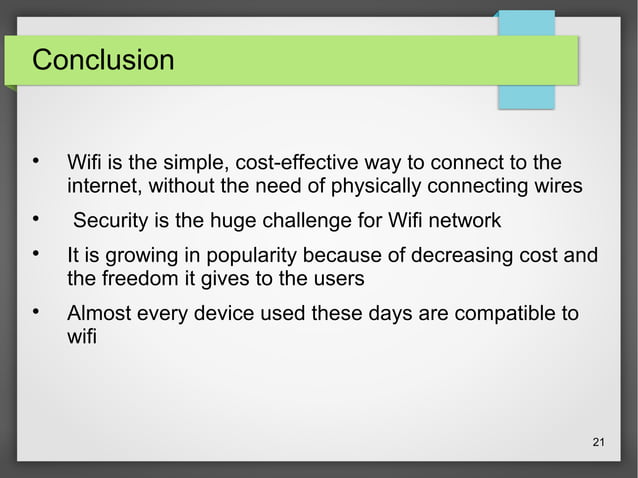 Conclusion

• Wifi is the simple, cost-effective way to connect to the internet, without the need of physically connecting wires

• Security is the huge challenge for Wifi network

• It is growing in popularity because of decreasing cost and the freedom it gives to the users

• Almost every device used these days are compatible to wifi

21